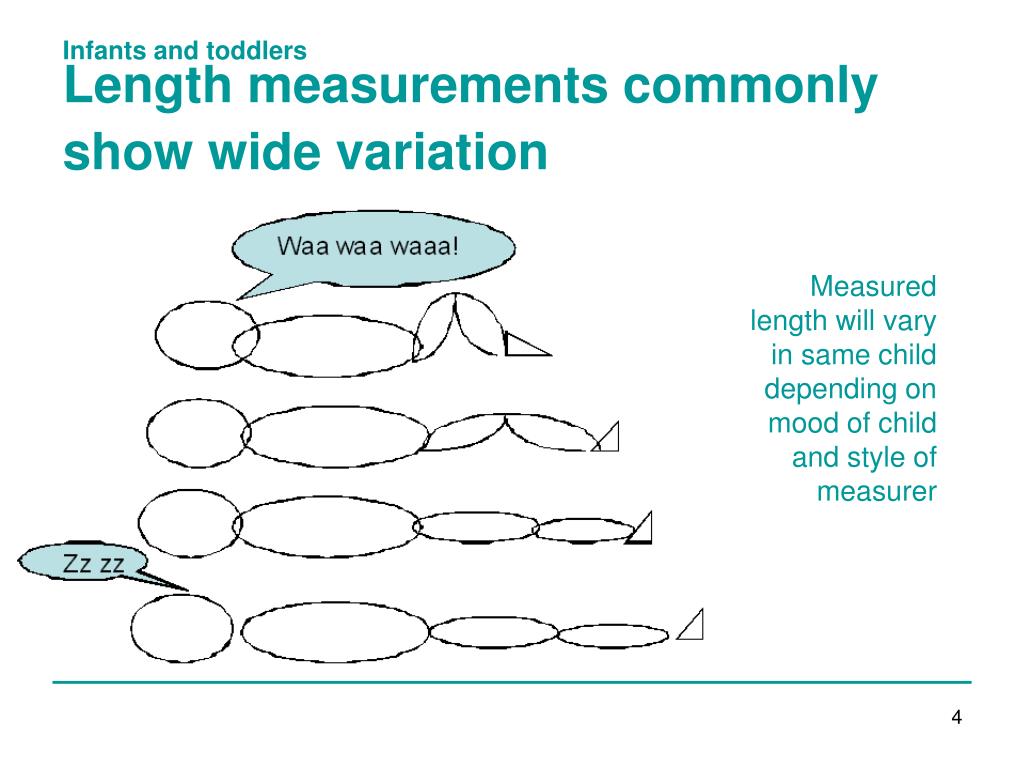 Infants and toddlers
Length measurements commonly show wide variation

Waa waa waaa!

Zz zz

Measured length will vary in same child depending on mood of child and style of measurer

4